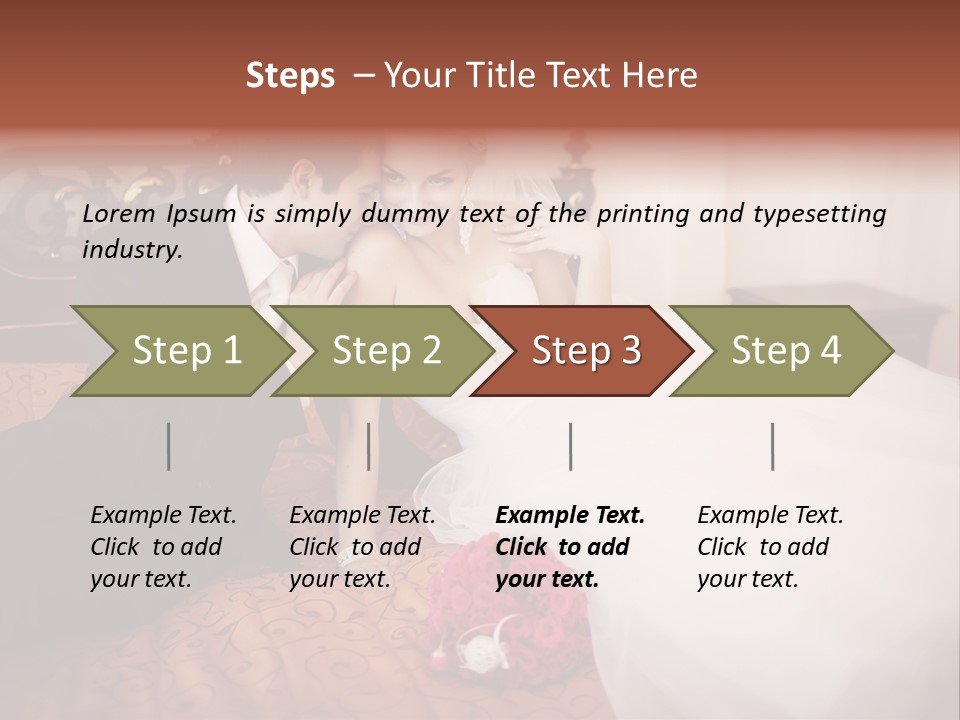 Steps – Your Title Text Here

Lorem Ipsum is simply dummy text of the printing and typesetting industry.

Step 1

Step 2

Step 3

Step 4

Example Text. Click to add your text.

Example Text. Click to add your text.

Example Text. Click to add your text.

Example Text. Click to add your text.